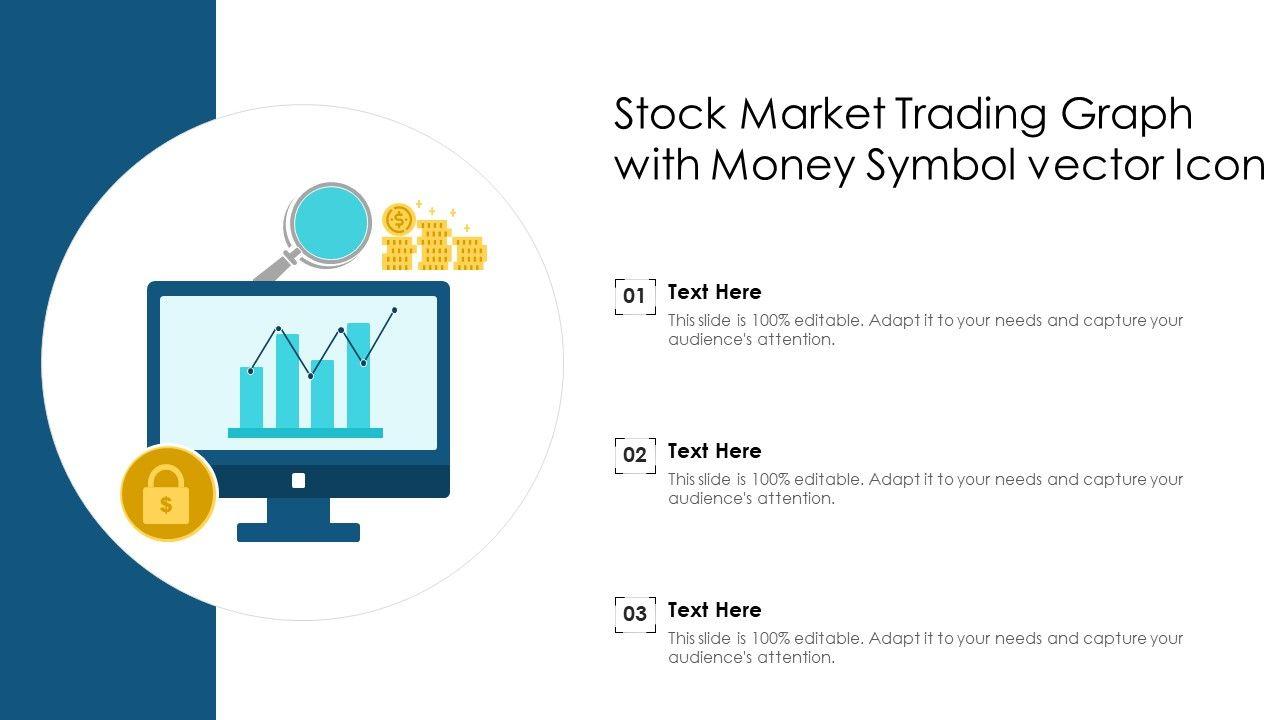 Stock Market Trading Graph with Money Symbol vector Icon

$ $

01 Text Here
This slide is 100% editable. Adapt it to your needs and capture your audience's attention.

02 Text Here
This slide is 100% editable. Adapt it to your needs and capture your audience's attention.

03 Text Here
This slide is 100% editable. Adapt it to your needs and capture your audience's attention.